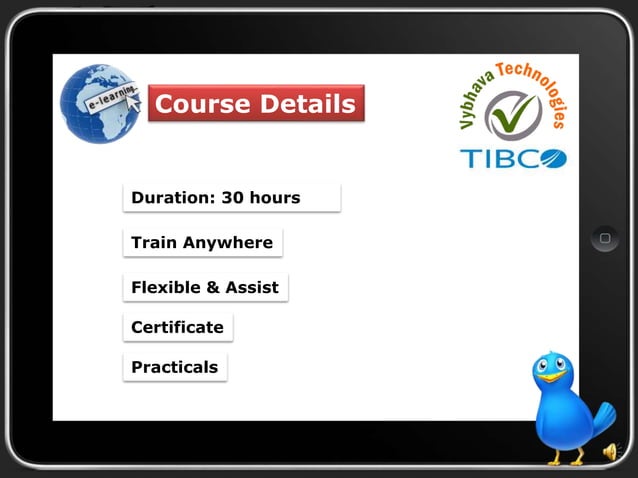 e-learning

Course Details

Vybhava Technologies

TIBCO

Duration: 30 hours

Train Anywhere

Flexible & Assist

Certificate

Practicals